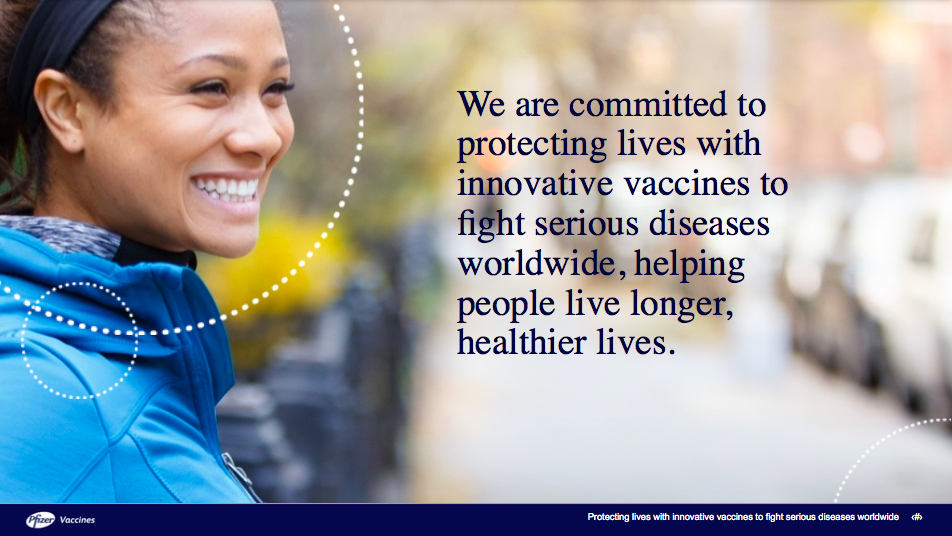 We are committed to protecting lives with innovative vaccines to fight serious diseases worldwide, helping people live longer, healthier lives.

Pfizer Vaccines

Protecting lives with innovative vaccines to fight serious diseases worldwide